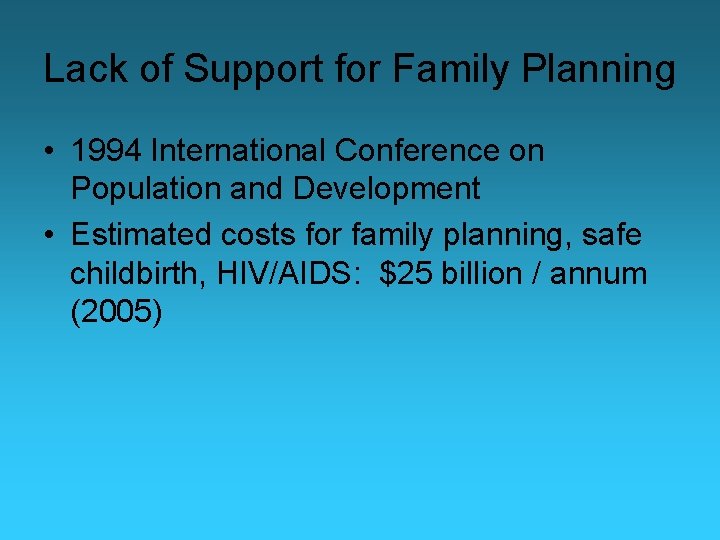 Lack of Support for Family Planning

• 1994 International Conference on Population and Development

• Estimated costs for family planning, safe childbirth, HIV/AIDS: \$25 billion / annum (2005)